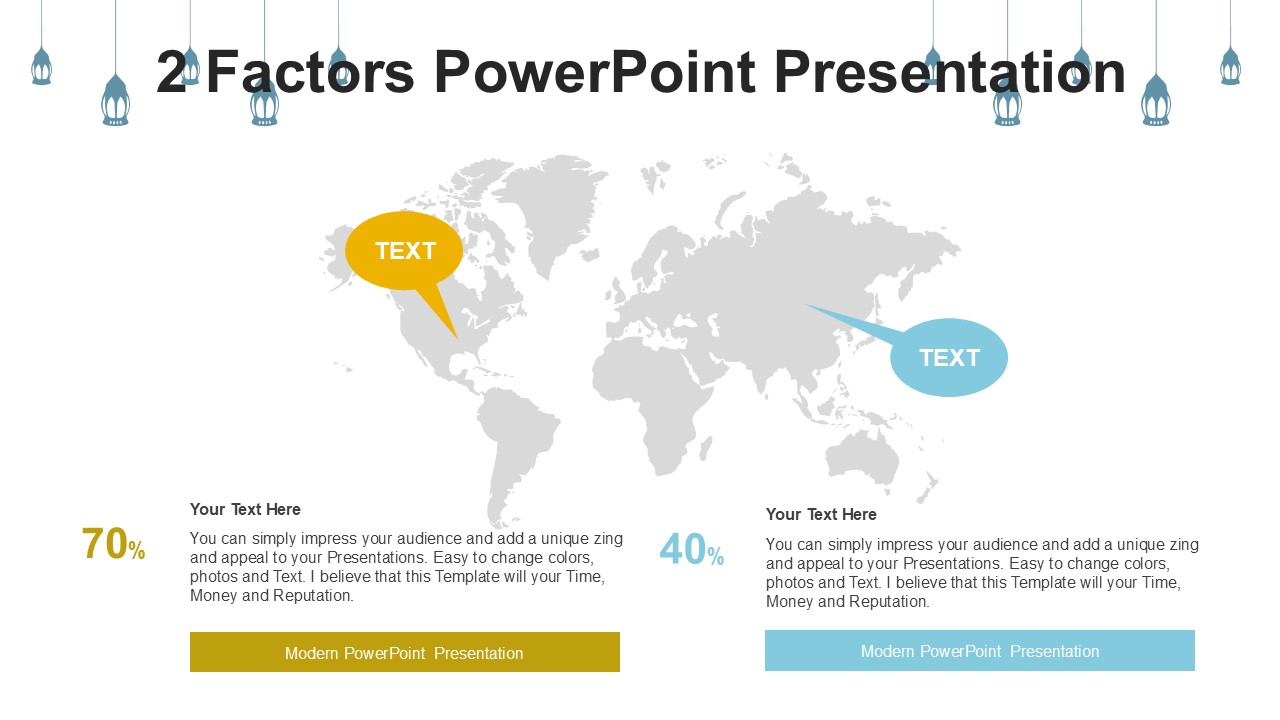 2 Factors PowerPoint Presentation

TEXT

TEXT

70%

Your Text Here

You can simply impress your audience and add a unique zing and appeal to your Presentations. Easy to change colors, photos and Text. I believe that this Template will your Time, Money and Reputation.

Modern PowerPoint Presentation

40%

Your Text Here

You can simply impress your audience and add a unique zing and appeal to your Presentations. Easy to change colors, photos and Text. I believe that this Template will your Time, Money and Reputation.

Modern PowerPoint Presentation